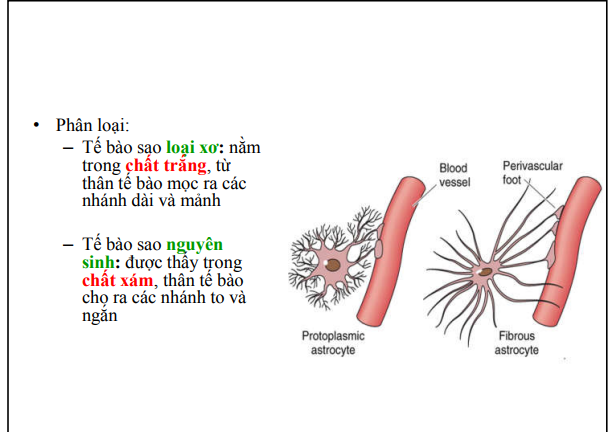 • Phân loại:
– Tế bào sao loại xơ: nằm trong chất trắng, từ thân tế bào mọc ra các nhánh dài và mảnh

– Tế bào sao nguyên sinh: được thấy trong chất xám, thân tế bào cho ra các nhánh to và ngắn

Blood vessel
Perivascular foot
Protoplasmic astrocyte
Fibrous astrocyte